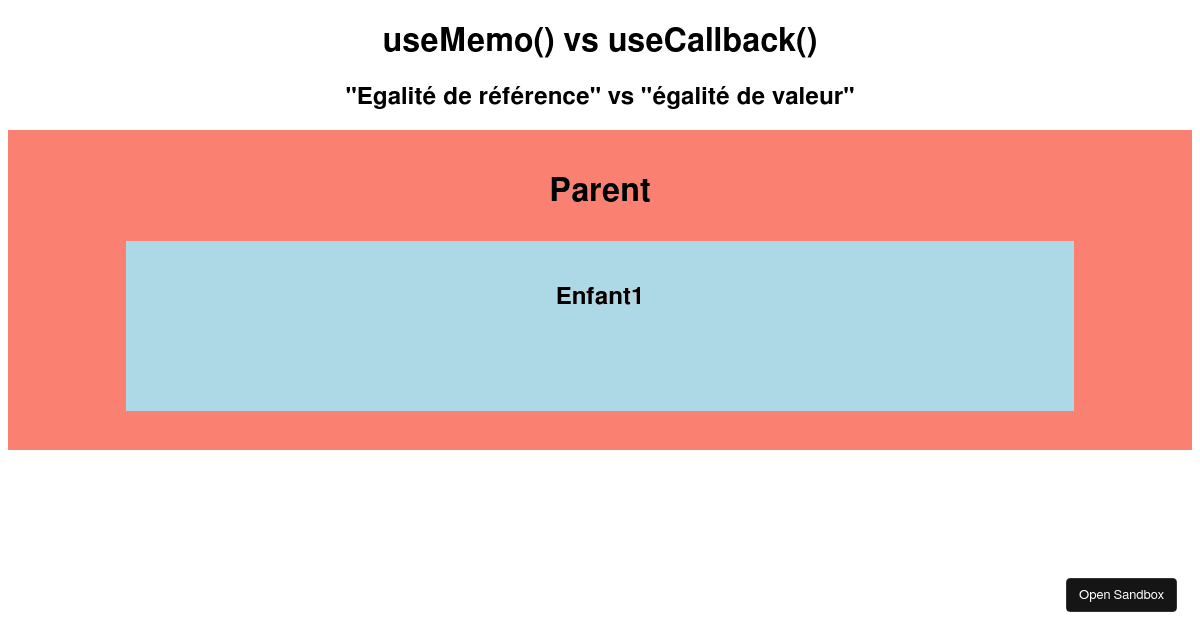 useMemo() vs useCallback()

"Egalité de référence" vs "égalité de valeur"

Parent

Enfant1

Open Sandbox